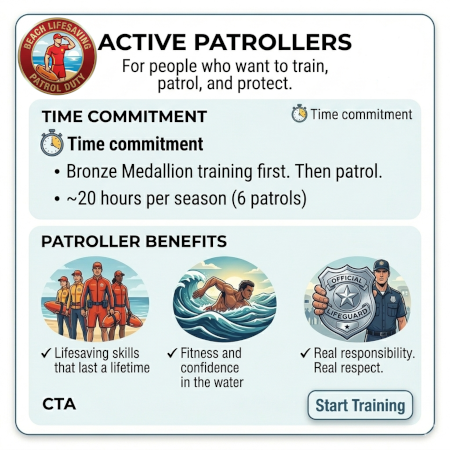 BEACH LIFESAVING
PATROL DUTY

ACTIVE PATROLLERS

For people who want to train, patrol, and protect.

TIME COMMITMENT

Time commitment

Time commitment

• Bronze Medallion training first. Then patrol.
• ~20 hours per season (6 patrols)

PATROLLER BENEFITS

OFFICIAL LIFEGUARD

✓ Lifesaving skills that last a lifetime

✓ Fitness and confidence in the water

✓ Real responsibility. Real respect.

CTA

Start Training